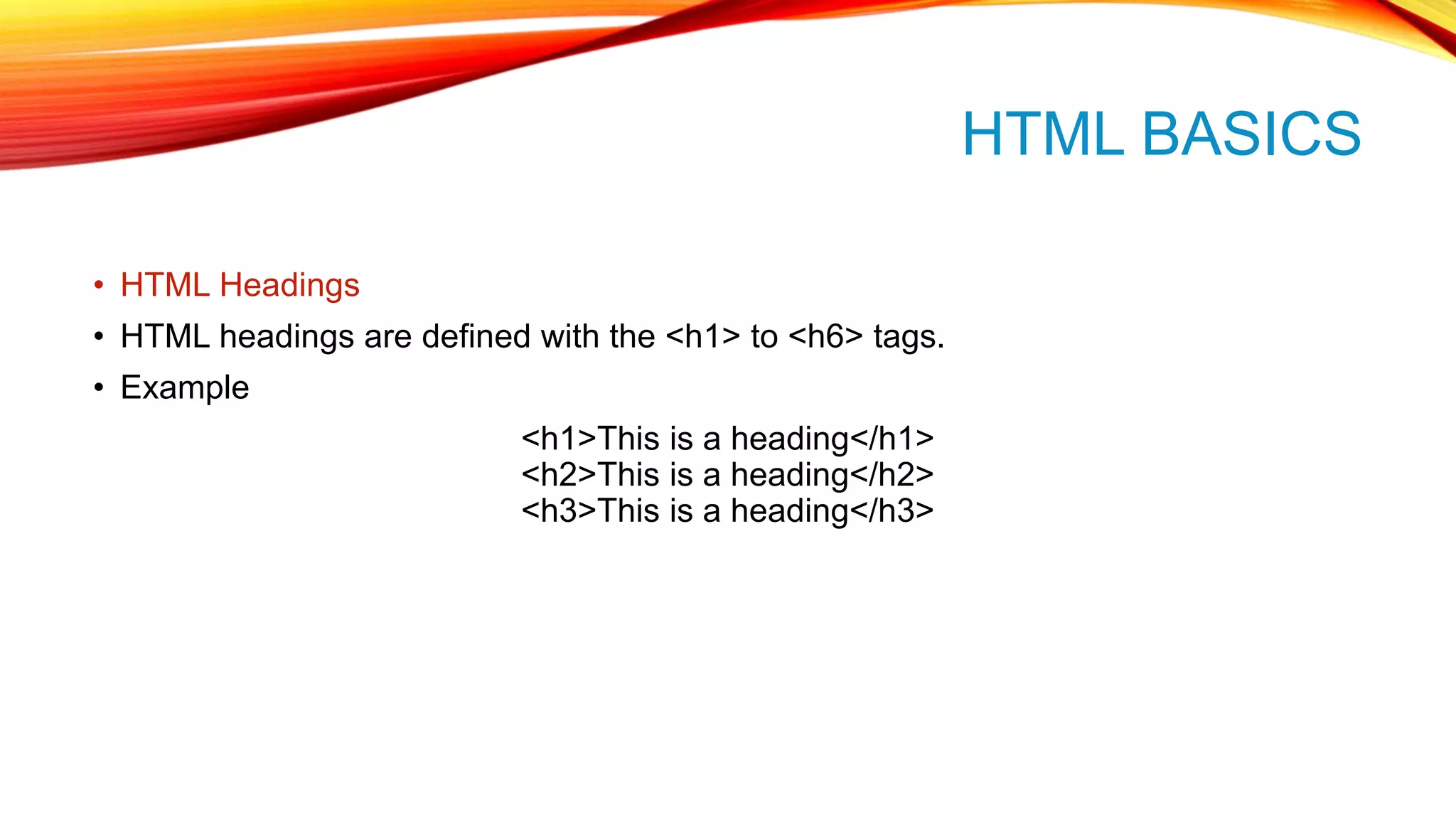 HTML BASICS

• HTML Headings
• HTML headings are defined with the <h1> to <h6> tags.
• Example

<h1>This is a heading</h1>
<h2>This is a heading</h2>
<h3>This is a heading</h3>